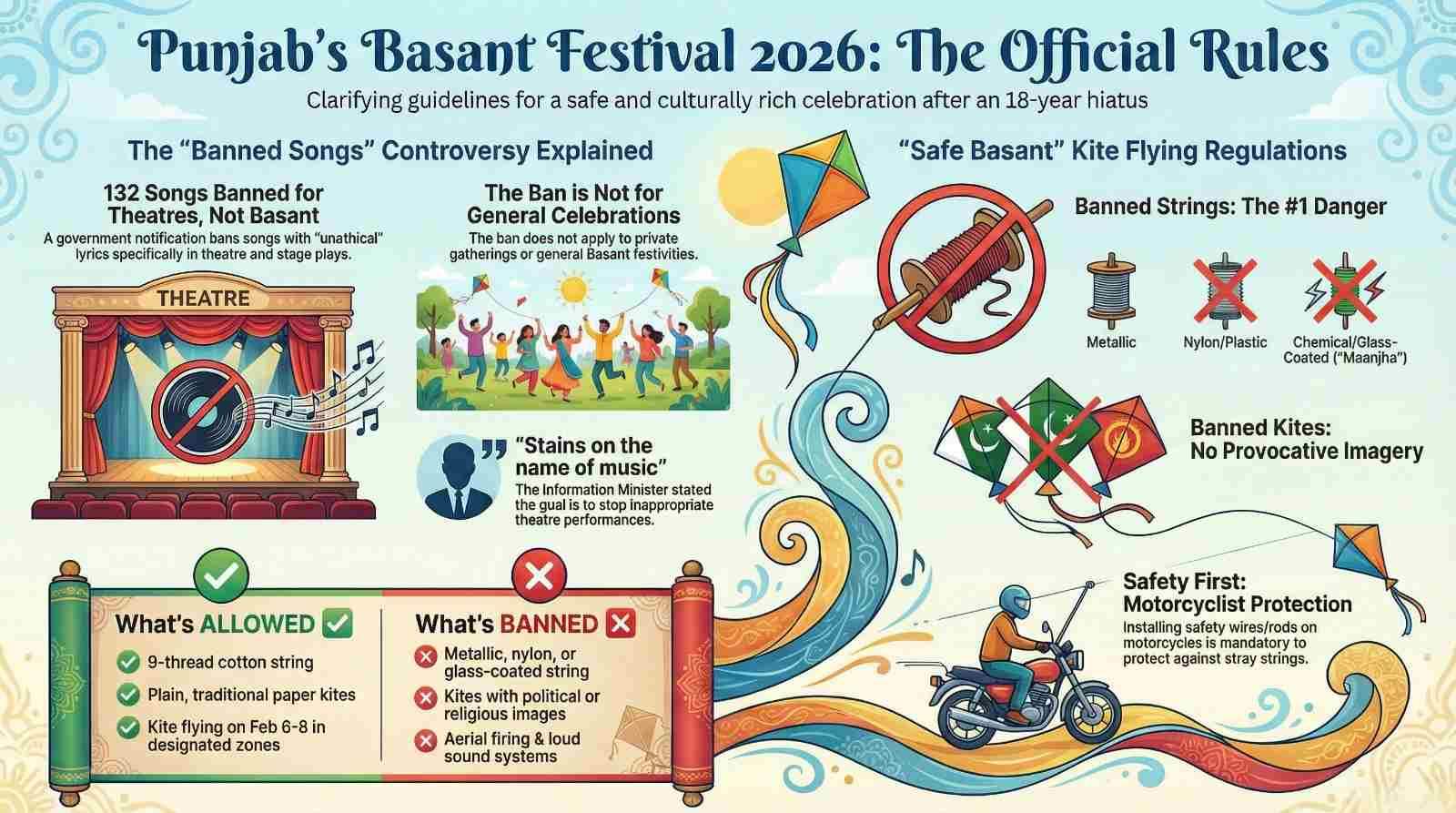 Punjab's Basant Festival 2026: The Official Rules

Clarifying guidelines for a safe and culturally rich celebration after an 18-year hiatus

The "Banned Songs" Controversy Explained

132 Songs Banned for Theatres, Not Basant

A government notification bans songs with "unathical" lyrics specifically in theatre and stage plays.

THEATRE

The Ban is Not for General Celebrations

The ban does not apply to private gatherings or general Basant festivities.

"Stains on the name of music"

The Information Minister stated the gual is to stop inappropriate theatre performances.

What's ALLOWED

9-thread cotton string

Plain, traditional paper kites

Kite flying on Feb 6-8 in designated zones

What's BANNED

Metallic, nylon, or glass-coated string

Kites with political or religious images

Aerial firing & loud sound systems

"Safe Basant" Kite Flying Regulations

Banned Strings: The #1 Danger

Metallic

Nylon/Plastic

Chemical/Glass-Coated ("Maanjha")

Banned Kites: No Provocative Imagery

Safety First: Motorcyclist Protection

Installing safety wires/rods on motorcycles is mandatory to protect against stray strings.